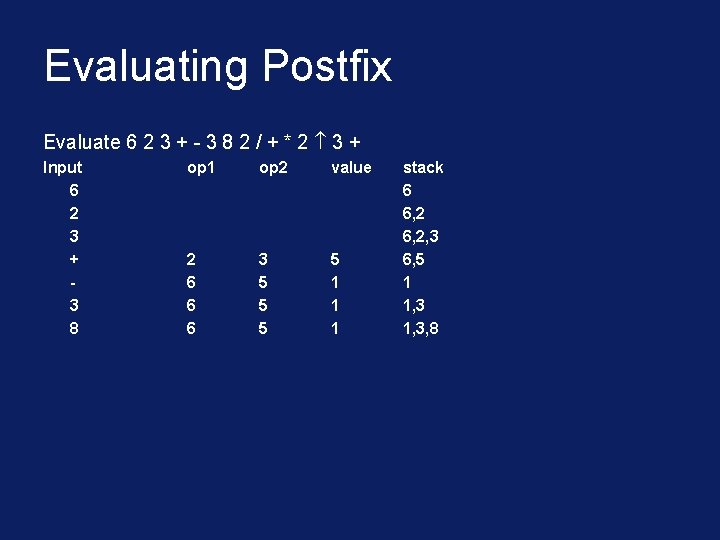 Evaluating Postfix

Evaluate 6 2 3 + - 3 8 2 / + * 2 ↑ 3 +

| Input | op1 | op2 | value | stack |
|---|---|---|---|---|
| 6 | | | | 6 |
| 2 | | | | 6,2 |
| 3 | | | | 6,2,3 |
| + | 2 | 3 | 5 | 6,5 |
| - | 6 | 5 | 1 | 1 |
| 3 | 6 | 5 | 1 | 1,3 |
| 8 | 6 | 5 | 1 | 1,3,8 |